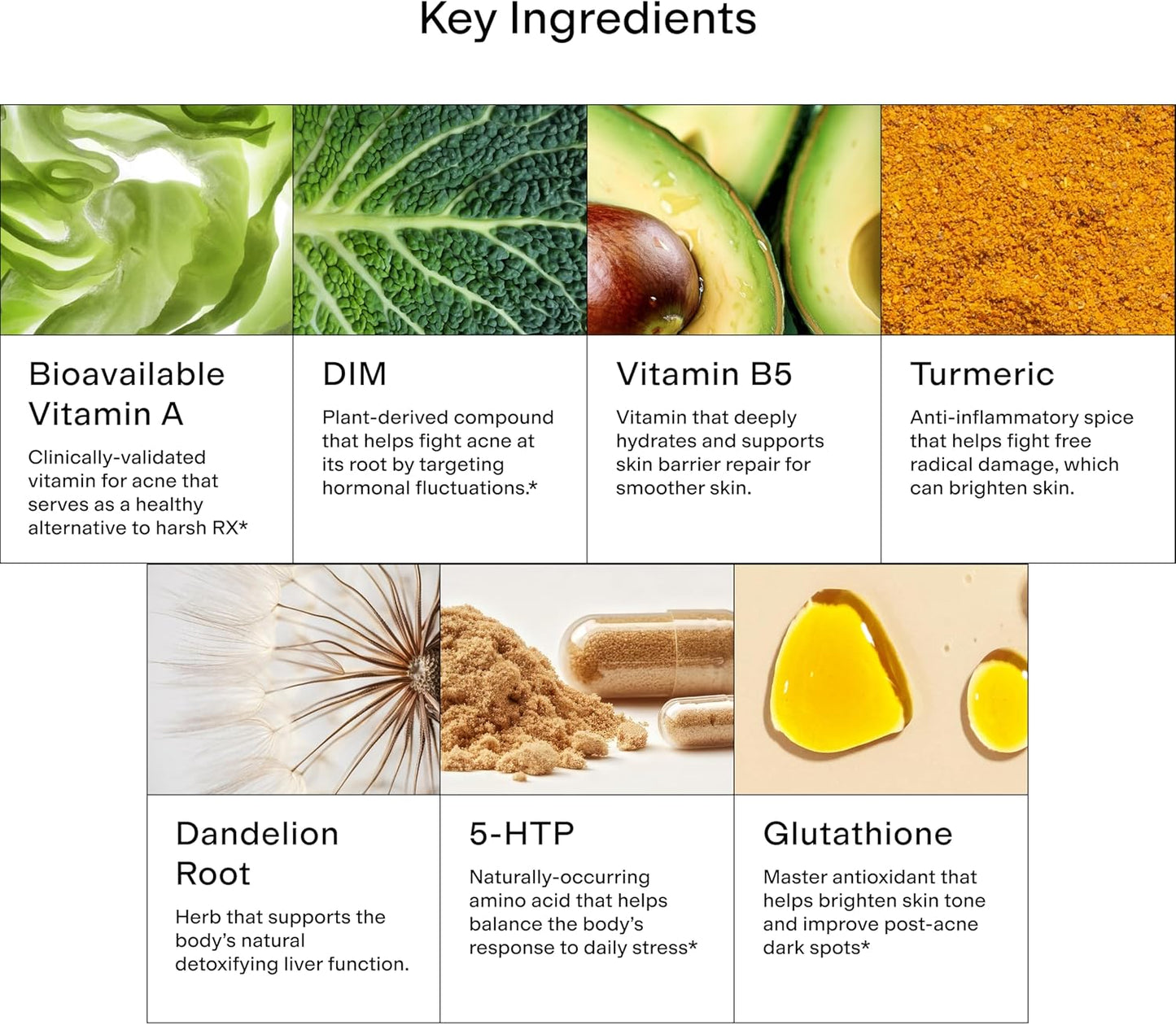 Key Ingredients

Bioavailable Vitamin A

Clinically-validated vitamin for acne that serves as a healthy alternative to harsh RX*

DIM

Plant-derived compound that helps fight acne at its root by targeting hormonal fluctuations.*

Vitamin B5

Vitamin that deeply hydrates and supports skin barrier repair for smoother skin.

Turmeric

Anti-inflammatory spice that helps fight free radical damage, which can brighten skin.

Dandelion Root

Herb that supports the body's natural detoxifying liver function.

5-HTP

Naturally-occurring amino acid that helps balance the body's response to daily stress*

Glutathione

Master antioxidant that helps brighten skin tone and improve post-acne dark spots*